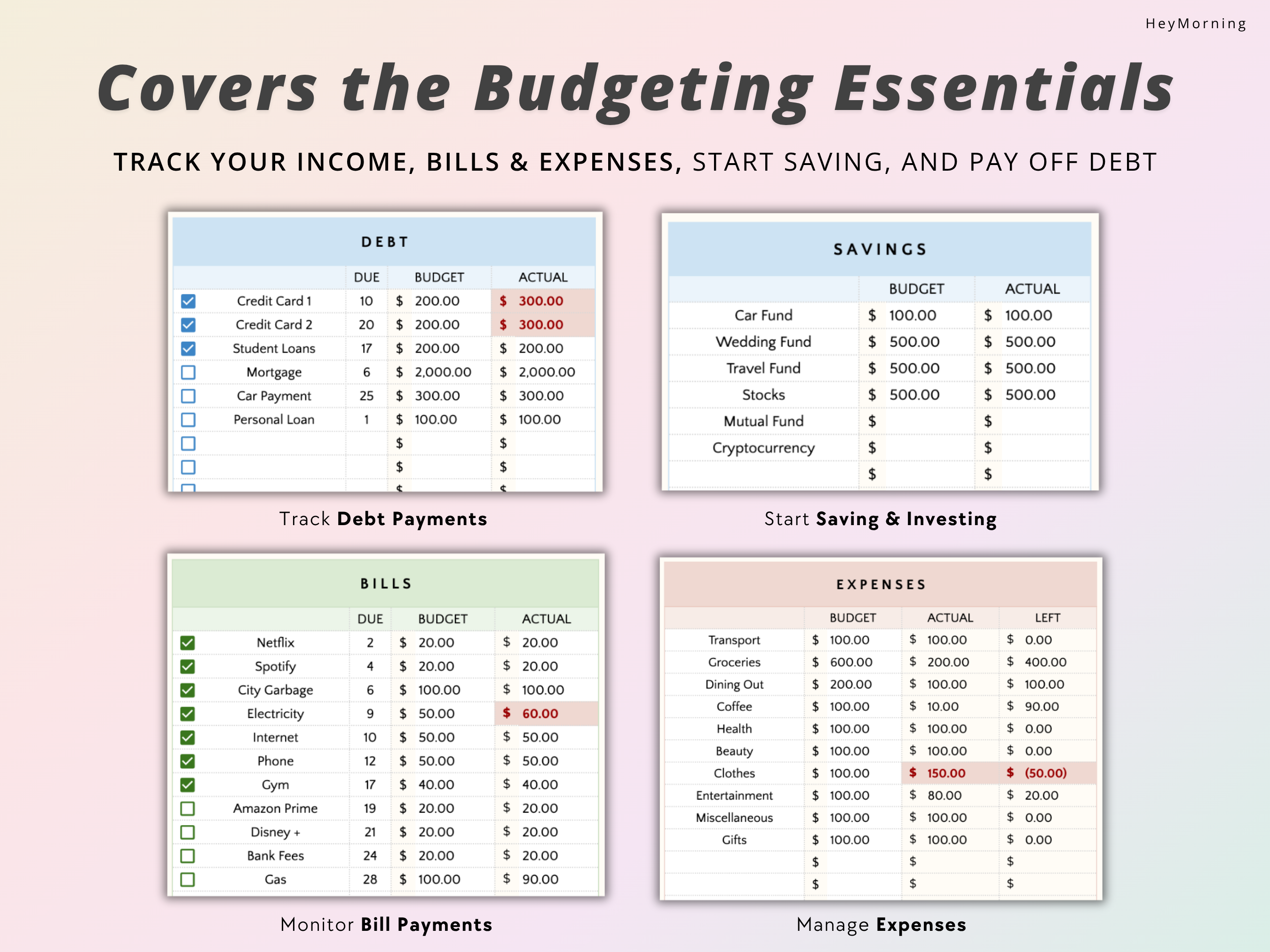 HeyMorning

Covers the Budgeting Essentials

TRACK YOUR INCOME, BILLS & EXPENSES, START SAVING, AND PAY OFF DEBT

DEBT

| | DUE | BUDGET | ACTUAL |
|---|---|---|---|
| Credit Card 1 | 10 | $ 200.00 | $ 300.00 |
| Credit Card 2 | 20 | $ 200.00 | $ 300.00 |
| Student Loans | 17 | $ 200.00 | $ 200.00 |
| Mortgage | 6 | $ 2,000.00 | $ 2,000.00 |
| Car Payment | 25 | $ 300.00 | $ 300.00 |
| Personal Loan | 1 | $ 100.00 | $ 100.00 |
| | | $ | $ |
| | | $ | $ |
| | | $ | $ |

Track Debt Payments

SAVINGS

| | BUDGET | ACTUAL |
|---|---|---|
| Car Fund | $ 100.00 | $ 100.00 |
| Wedding Fund | $ 500.00 | $ 500.00 |
| Travel Fund | $ 500.00 | $ 500.00 |
| Stocks | $ 500.00 | $ 500.00 |
| Mutual Fund | $ | $ |
| Cryptocurrency | $ | $ |
| | $ | $ |

Start Saving & Investing

BILLS

| | DUE | BUDGET | ACTUAL |
|---|---|---|---|
| Netflix | 2 | $ 20.00 | $ 20.00 |
| Spotify | 4 | $ 20.00 | $ 20.00 |
| City Garbage | 6 | $ 100.00 | $ 100.00 |
| Electricity | 9 | $ 50.00 | $ 60.00 |
| Internet | 10 | $ 50.00 | $ 50.00 |
| Phone | 12 | $ 50.00 | $ 50.00 |
| Gym | 17 | $ 40.00 | $ 40.00 |
| Amazon Prime | 19 | $ 20.00 | $ 20.00 |
| Disney + | 21 | $ 20.00 | $ 20.00 |
| Bank Fees | 24 | $ 20.00 | $ 20.00 |
| Gas | 28 | $ 100.00 | $ 90.00 |

Monitor Bill Payments

EXPENSES

| | BUDGET | ACTUAL | LEFT |
|---|---|---|---|
| Transport | $ 100.00 | $ 100.00 | $ 0.00 |
| Groceries | $ 600.00 | $ 200.00 | $ 400.00 |
| Dining Out | $ 200.00 | $ 100.00 | $ 100.00 |
| Coffee | $ 100.00 | $ 10.00 | $ 90.00 |
| Health | $ 100.00 | $ 100.00 | $ 0.00 |
| Beauty | $ 100.00 | $ 100.00 | $ 0.00 |
| Clothes | $ 100.00 | $ 150.00 | $ (50.00) |
| Entertainment | $ 100.00 | $ 80.00 | $ 20.00 |
| Miscellaneous | $ 100.00 | $ 100.00 | $ 0.00 |
| Gifts | $ 100.00 | $ 100.00 | $ 0.00 |
| | $ | $ | $ |
| | $ | $ | $ |

Manage Expenses